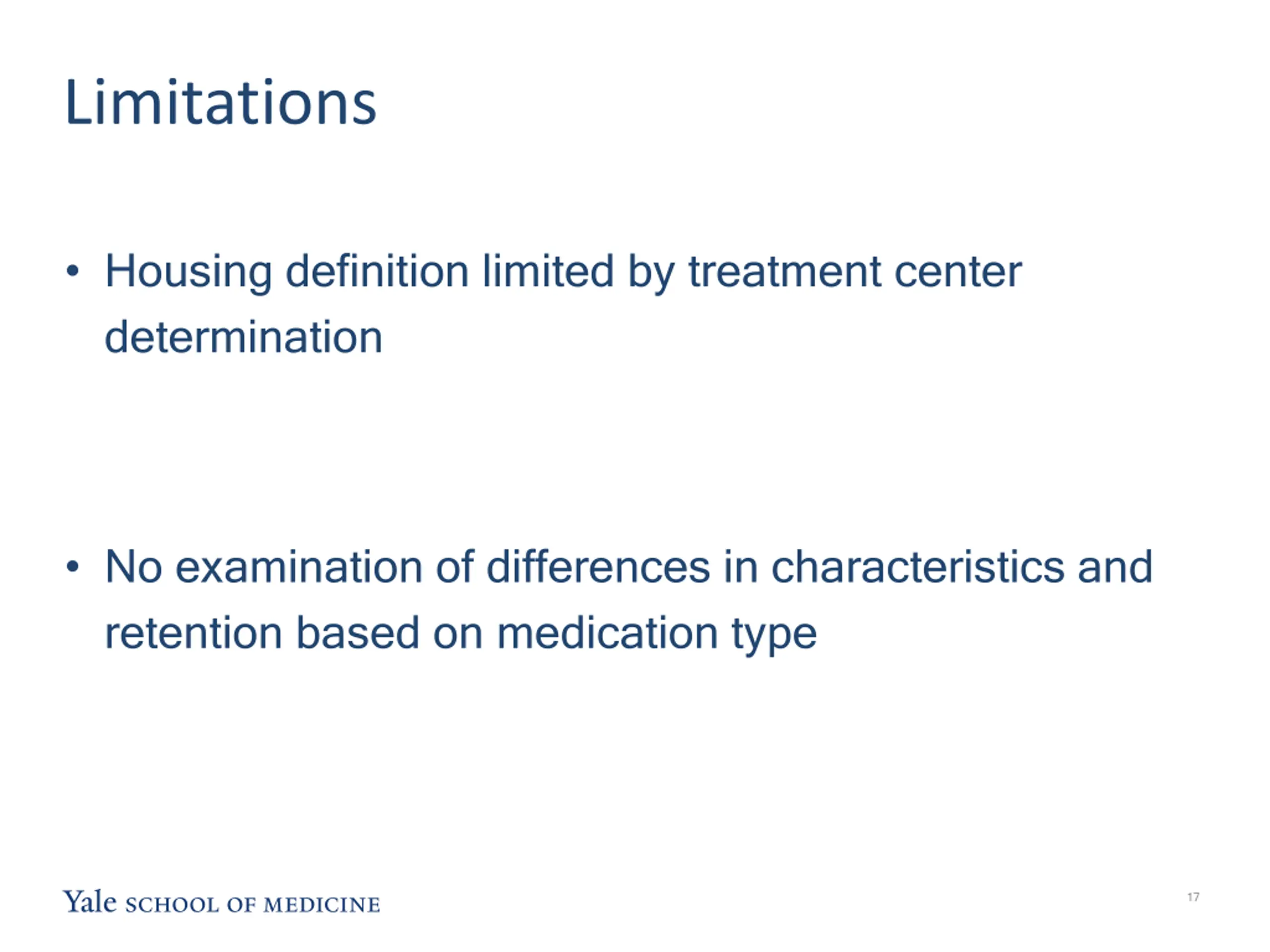 Limitations

• Housing definition limited by treatment center determination

• No examination of differences in characteristics and retention based on medication type

Yale SCHOOL OF MEDICINE

17